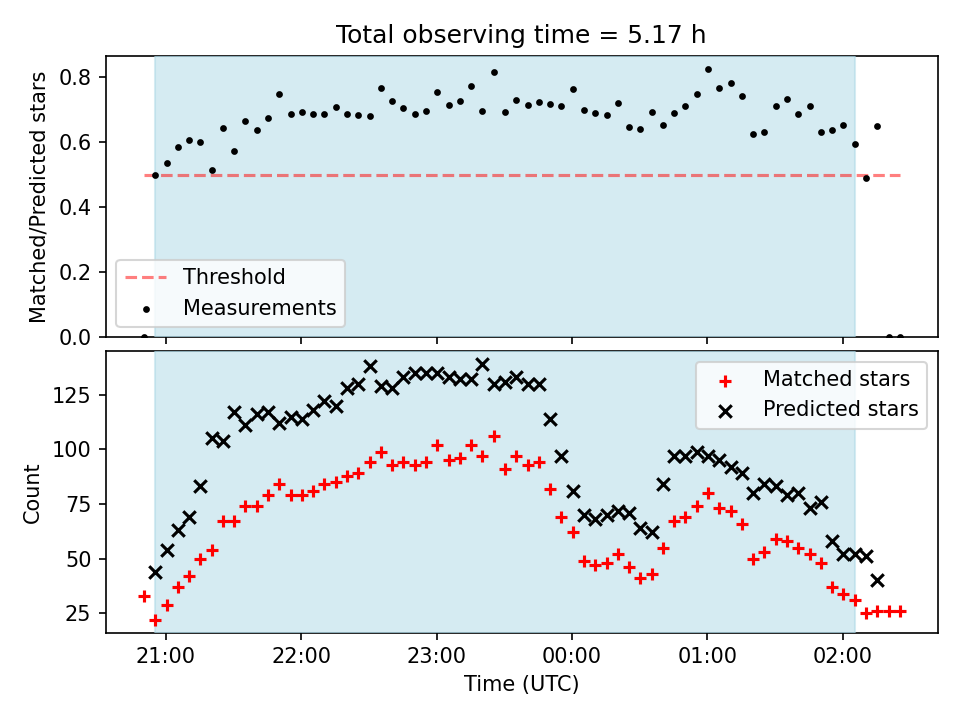 Total observing time = 5.17 h

Matched/Predicted stars

0.8
0.6
0.4
0.2
0.0

Threshold
Measurements

Count

125
100
75
50
25

Matched stars
Predicted stars

21:00
22:00
23:00
00:00
01:00
02:00

Time (UTC)